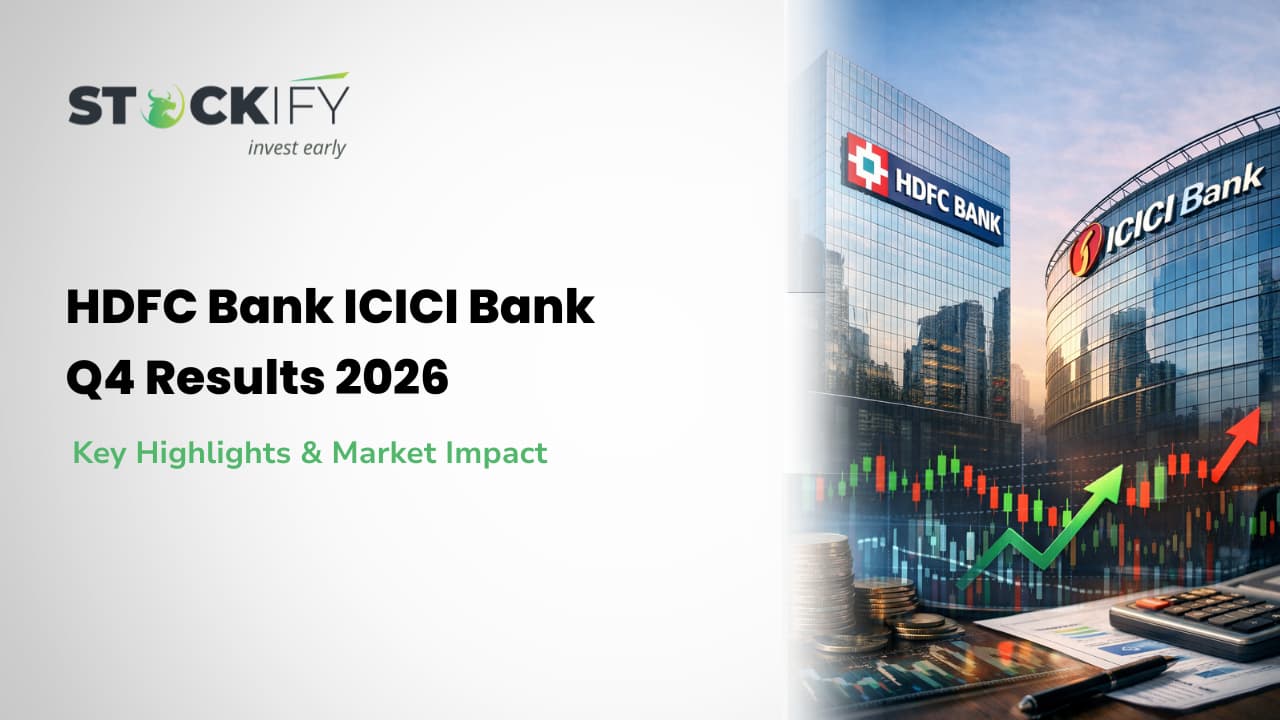 STOCKIFY
invest early

HDFC Bank ICICI Bank Q4 Results 2026

Key Highlights & Market Impact

HDFC BANK

ICICI Bank